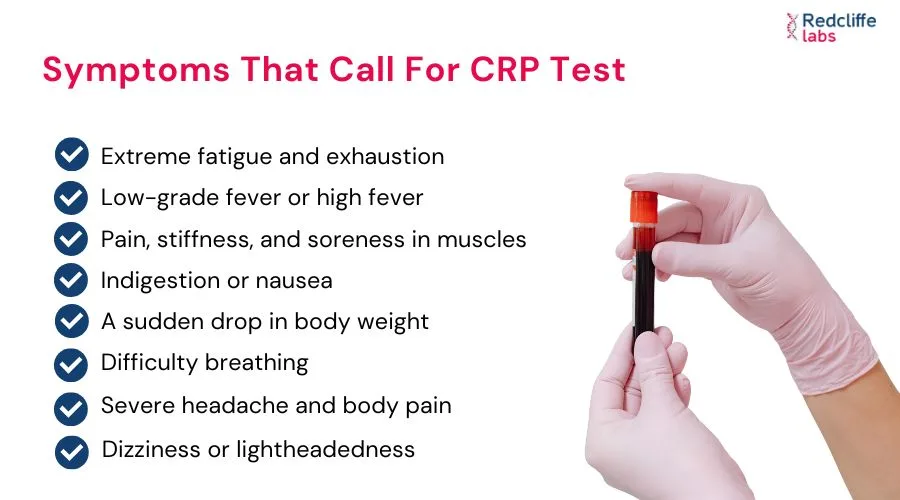 Redcliffe labs

Symptoms That Call For CRP Test

Extreme fatigue and exhaustion
Low-grade fever or high fever
Pain, stiffness, and soreness in muscles
Indigestion or nausea
A sudden drop in body weight
Difficulty breathing
Severe headache and body pain
Dizziness or lightheadedness